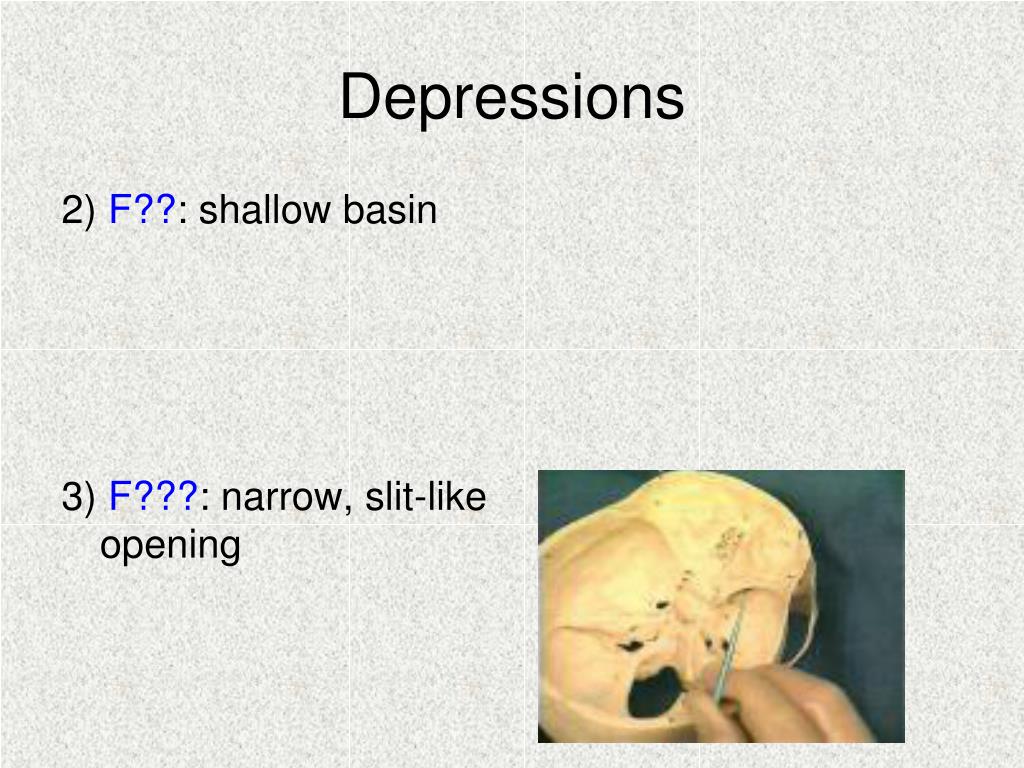 Depressions

2) F??: shallow basin

3) F???: narrow, slit-like opening